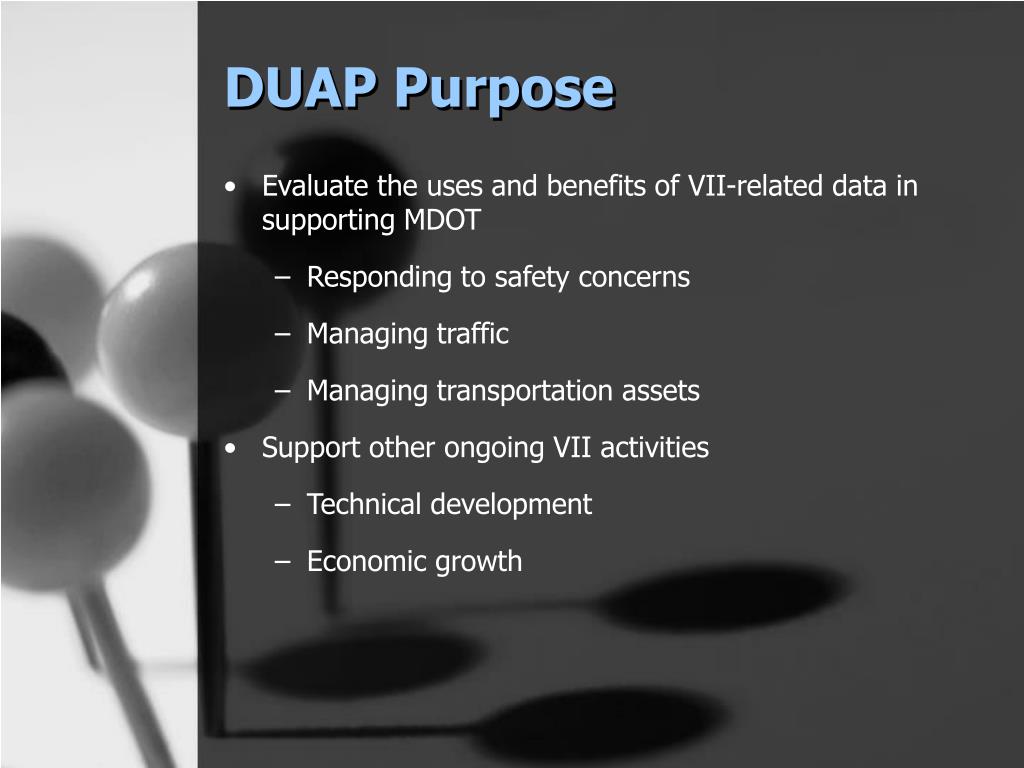 DUAP Purpose

• Evaluate the uses and benefits of VII-related data in supporting MDOT

– Responding to safety concerns

– Managing traffic

– Managing transportation assets

• Support other ongoing VII activities

– Technical development

– Economic growth